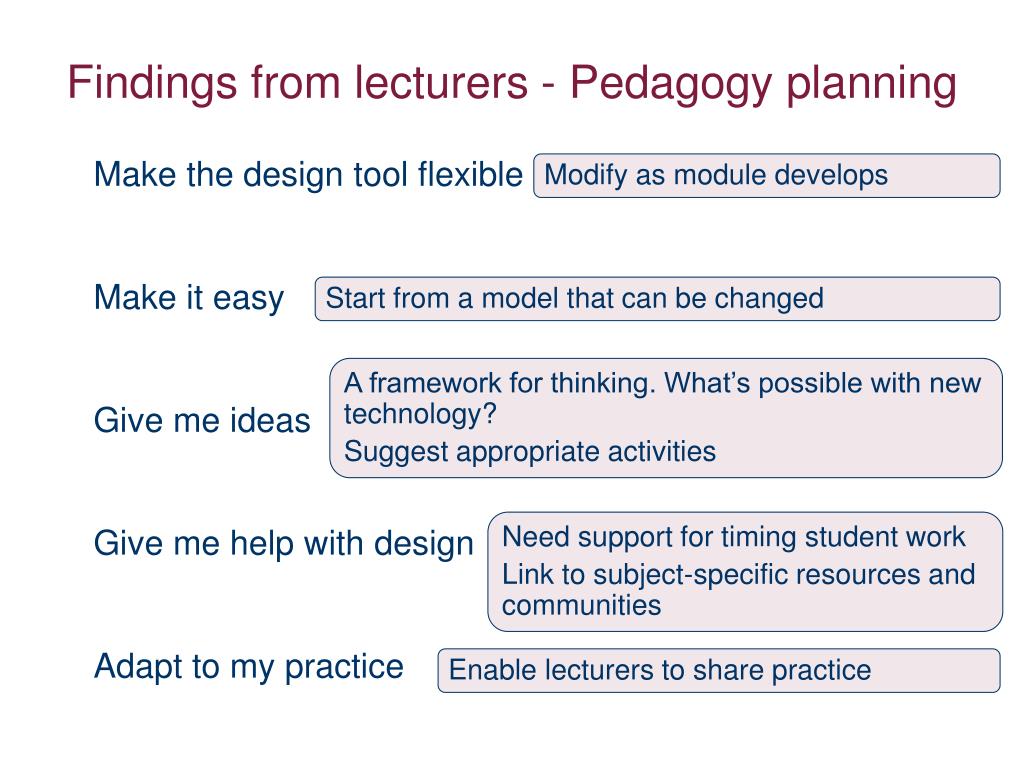 Findings from lecturers - Pedagogy planning

Make the design tool flexible

Modify as module develops

Make it easy

Start from a model that can be changed

Give me ideas

A framework for thinking. What's possible with new technology?

Suggest appropriate activities

Give me help with design

Need support for timing student work

Link to subject-specific resources and communities

Adapt to my practice

Enable lecturers to share practice